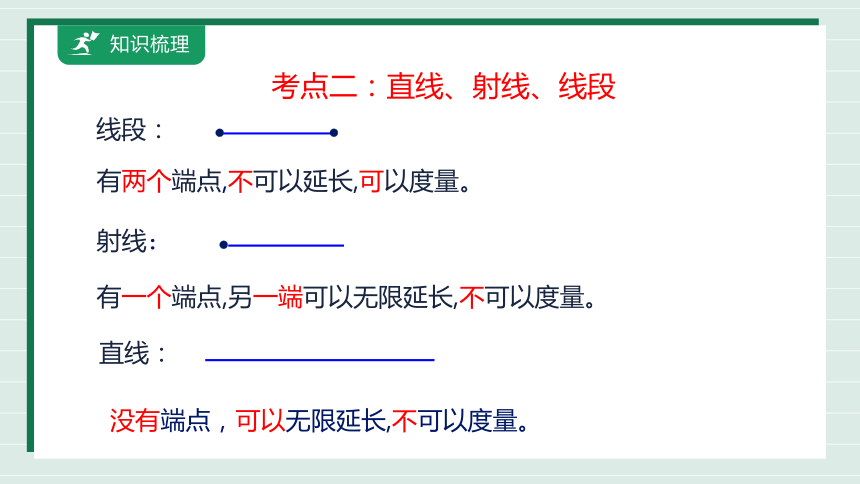 知识梳理

考点二：直线、射线、线段

线段：

有两个端点,不可以延长,可以度量。

射线：

有一个端点,另一端可以无限延长,不可以度量。

直线：

没有端点，可以无限延长,不可以度量。